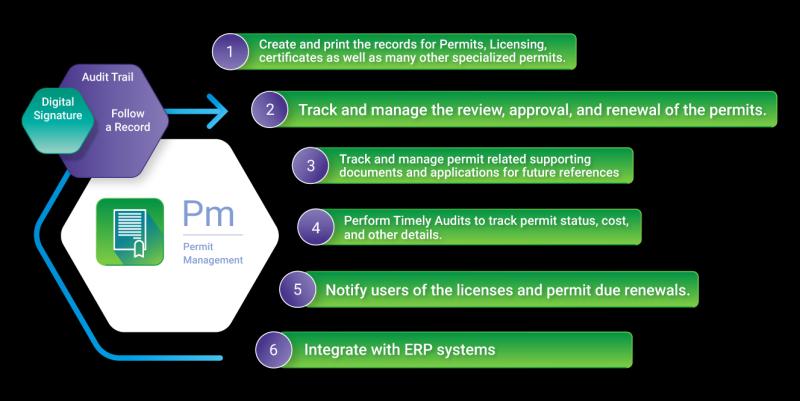 Audit Trail

Digital Signature

Follow a Record

Pm

Permit Management

1 Create and print the records for Permits, Licensing, certificates as well as many other specialized permits.

2 Track and manage the review, approval, and renewal of the permits.

3 Track and manage permit related supporting documents and applications for future references

4 Perform Timely Audits to track permit status, cost, and other details.

5 Notify users of the licenses and permit due renewals.

6 Integrate with ERP systems